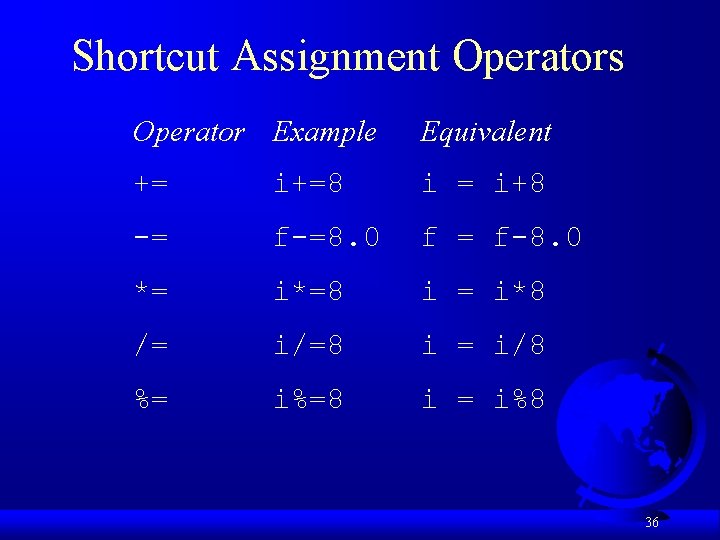 Shortcut Assignment Operators

| Operator | Example | Equivalent |
|---|---|---|
| += | i+=8 | i = i+8 |
| -= | f-=8.0 | f = f-8.0 |
| *= | i*=8 | i = i*8 |
| /= | i/=8 | i = i/8 |
| %= | i%=8 | i = i%8 |

36